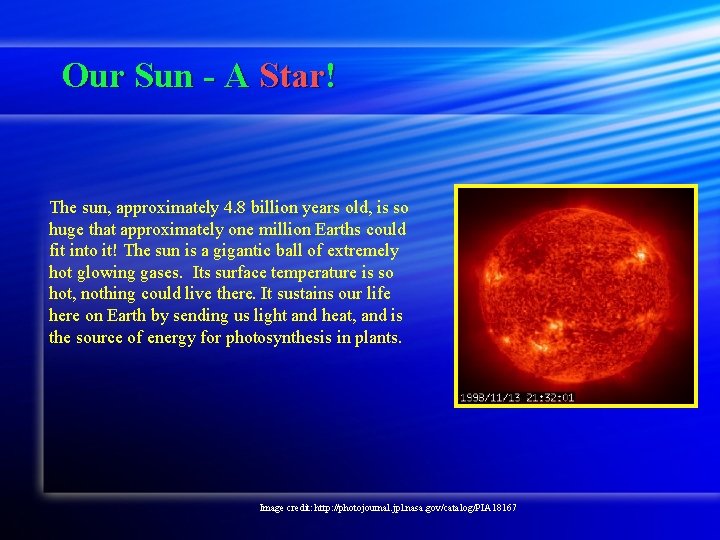 Our Sun - A Star!

The sun, approximately 4.8 billion years old, is so huge that approximately one million Earths could fit into it! The sun is a gigantic ball of extremely hot glowing gases. Its surface temperature is so hot, nothing could live there. It sustains our life here on Earth by sending us light and heat, and is the source of energy for photosynthesis in plants.

1998/11/13 21:32:01

Image credit: http://photojournal.jpl.nasa.gov/catalog/PIA18167